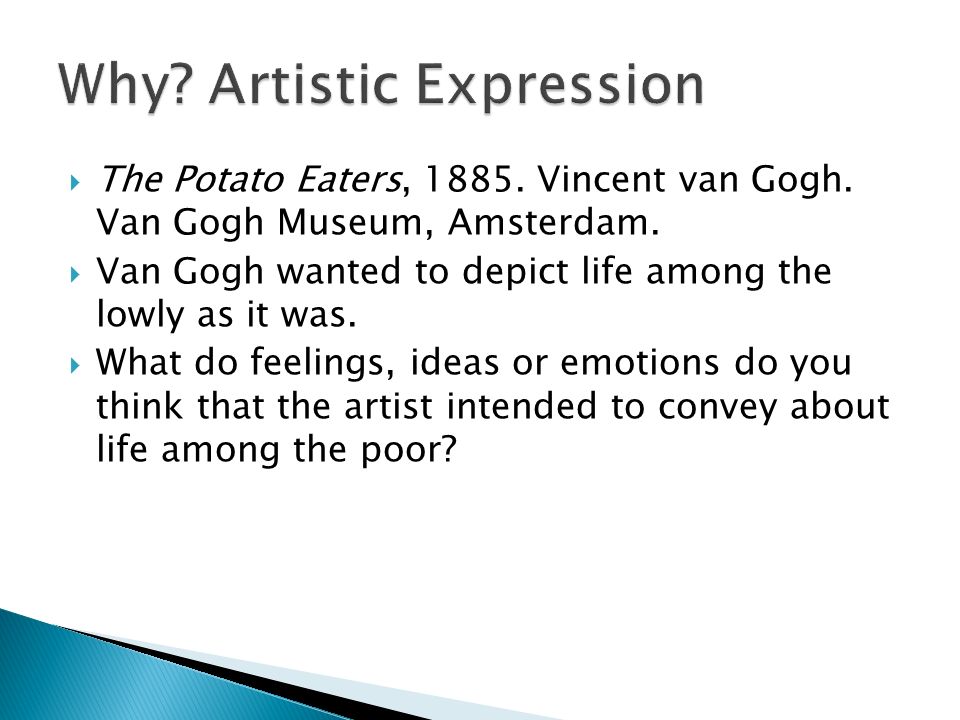 Why? Artistic Expression

The Potato Eaters, 1885. Vincent van Gogh. Van Gogh Museum, Amsterdam.

Van Gogh wanted to depict life among the lowly as it was.

What do feelings, ideas or emotions do you think that the artist intended to convey about life among the poor?